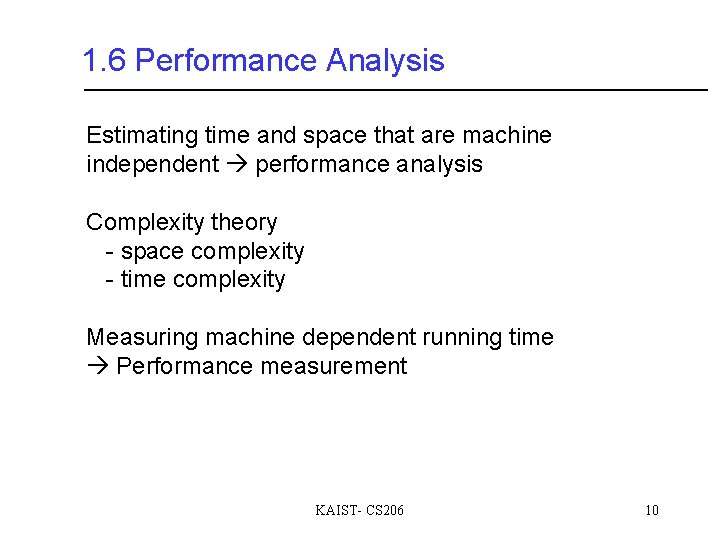 1.6 Performance Analysis

Estimating time and space that are machine independent → performance analysis

Complexity theory
- space complexity
- time complexity

Measuring machine dependent running time
→ Performance measurement

KAIST- CS206

10